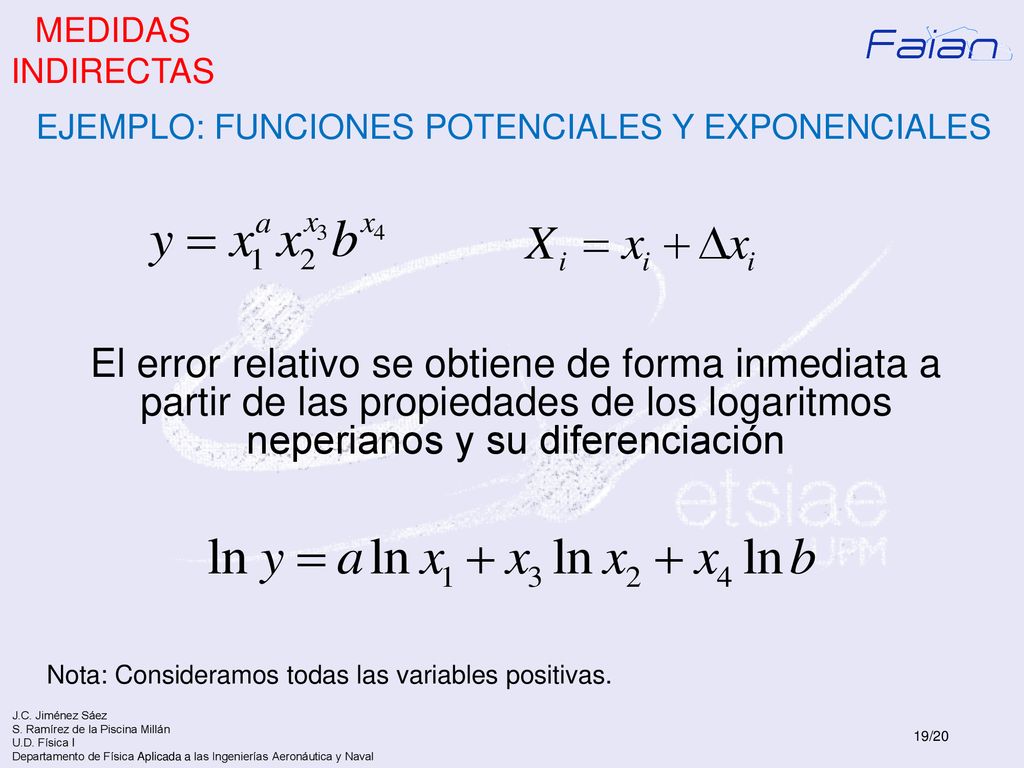 MEDIDAS INDIRECTAS

Faian

EJEMPLO: FUNCIONES POTENCIALES Y EXPONENCIALES

$y = x_1^a x_2^{x_3} b^{x_4}$ $X_i = x_i + \Delta x_i$

El error relativo se obtiene de forma inmediata a partir de las propiedades de los logaritmos neperianos y su diferenciación

etsiae UPM

$\ln y = a \ln x_1 + x_3 \ln x_2 + x_4 \ln b$

Nota: Consideramos todas las variables positivas.

J.C. Jiménez Sáez
S. Ramírez de la Piscina Millán
U.D. Física I
Departamento de Física Aplicada a las Ingenierías Aeronáutica y Naval

19/20